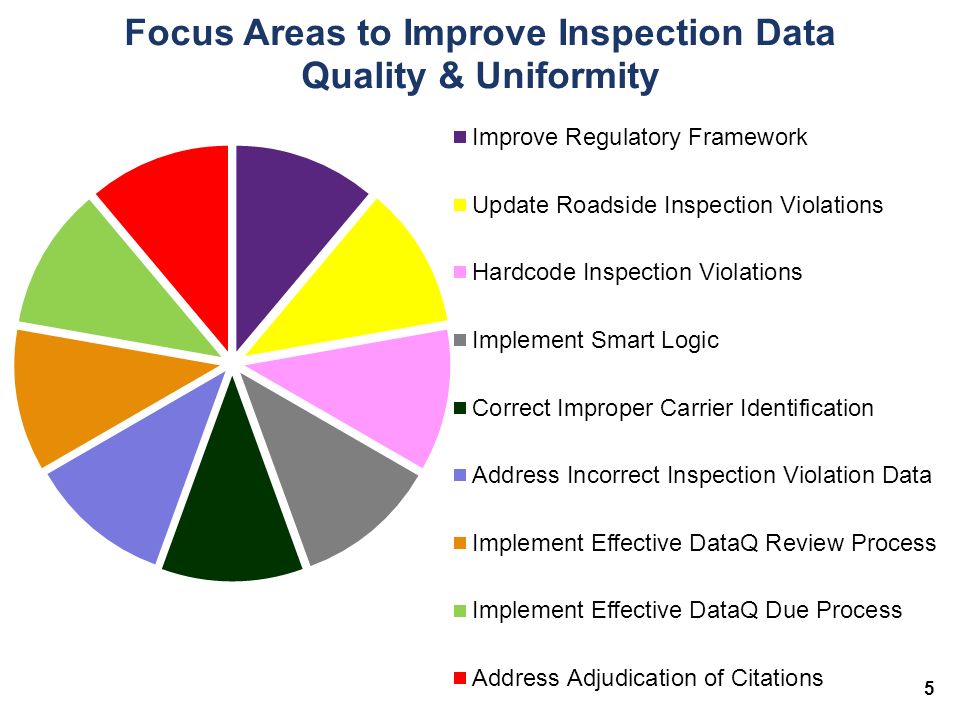 Focus Areas to Improve Inspection Data Quality & Uniformity

Improve Regulatory Framework

Update Roadside Inspection Violations

Hardcode Inspection Violations

Implement Smart Logic

Correct Improper Carrier Identification

Address Incorrect Inspection Violation Data

Implement Effective DataQ Review Process

Implement Effective DataQ Due Process

Address Adjudication of Citations

5